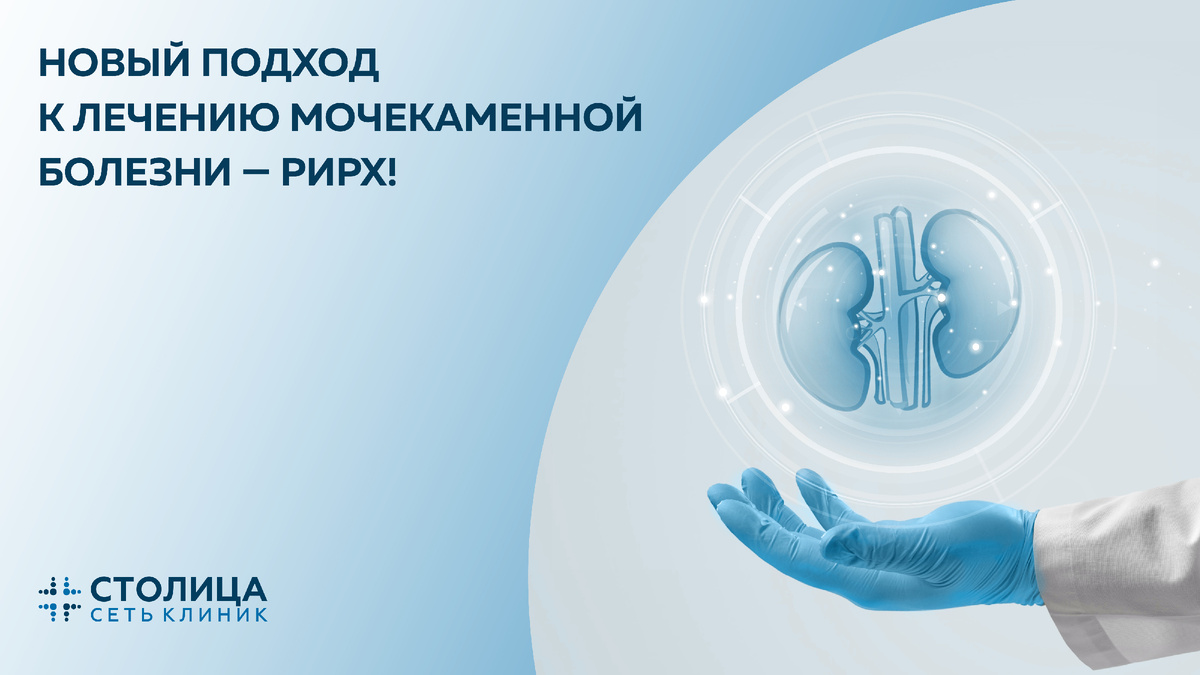 НОВЫЙ ПОДХОД
К ЛЕЧЕНИЮ МОЧЕКАМЕННОЙ БОЛЕЗНИ — РИРХ!

СТОЛИЦА
СЕТЬ КЛИНИК